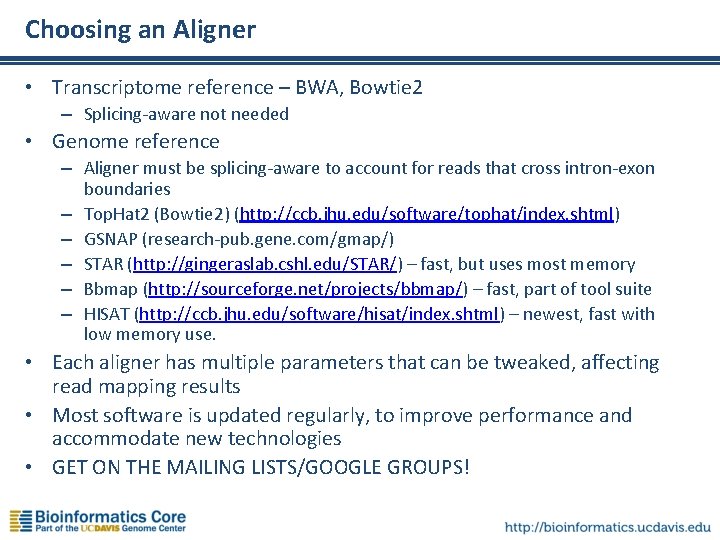 Choosing an Aligner

• Transcriptome reference – BWA, Bowtie2
– Splicing-aware not needed

• Genome reference
– Aligner must be splicing-aware to account for reads that cross intron-exon boundaries
– TopHat2 (Bowtie2) (http://ccb.jhu.edu/software/tophat/index.shtml)
– GSNAP (research-pub.gene.com/gmap/)
– STAR (http://gingeraslab.cshl.edu/STAR/) – fast, but uses most memory
– Bbmap (http://sourceforge.net/projects/bbmap/) – fast, part of tool suite
– HISAT (http://ccb.jhu.edu/software/hisat/index.shtml) – newest, fast with low memory use.

• Each aligner has multiple parameters that can be tweaked, affecting read mapping results

• Most software is updated regularly, to improve performance and accommodate new technologies

• GET ON THE MAILING LISTS/GOOGLE GROUPS!

Bioinformatics Core
Part of the UCDAVIS Genome Center

http://bioinformatics.ucdavis.edu